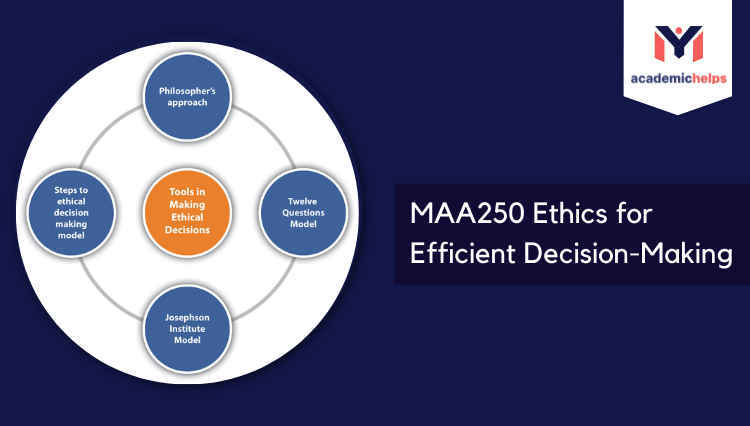 Philosopher's approach

Steps to ethical decision making model

Tools in Making Ethical Decisions

Twelve Questions Model

Josephson Institute Model

academichelps

MAA250 Ethics for Efficient Decision-Making